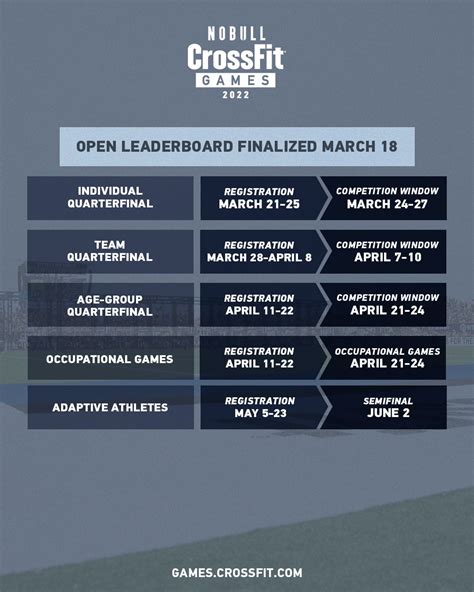 NOBULL
CrossFit
GAMES
2022

OPEN LEADERBOARD FINALIZED MARCH 18

| | | |
|---|---|---|
| INDIVIDUAL QUARTERFINAL | REGISTRATION MARCH 21-25 | COMPETITION WINDOW MARCH 24-27 |
| TEAM QUARTERFINAL | REGISTRATION MARCH 28-APRIL 8 | COMPETITION WINDOW APRIL 7-10 |
| AGE-GROUP QUARTERFINAL | REGISTRATION APRIL 11-22 | COMPETITION WINDOW APRIL 21-24 |
| OCCUPATIONAL GAMES | REGISTRATION APRIL 11-22 | OCCUPATIONAL GAMES APRIL 21-24 |
| ADAPTIVE ATHLETES | REGISTRATION MAY 5-23 | SEMIFINAL JUNE 2 |

GAMES.CROSSFIT.COM